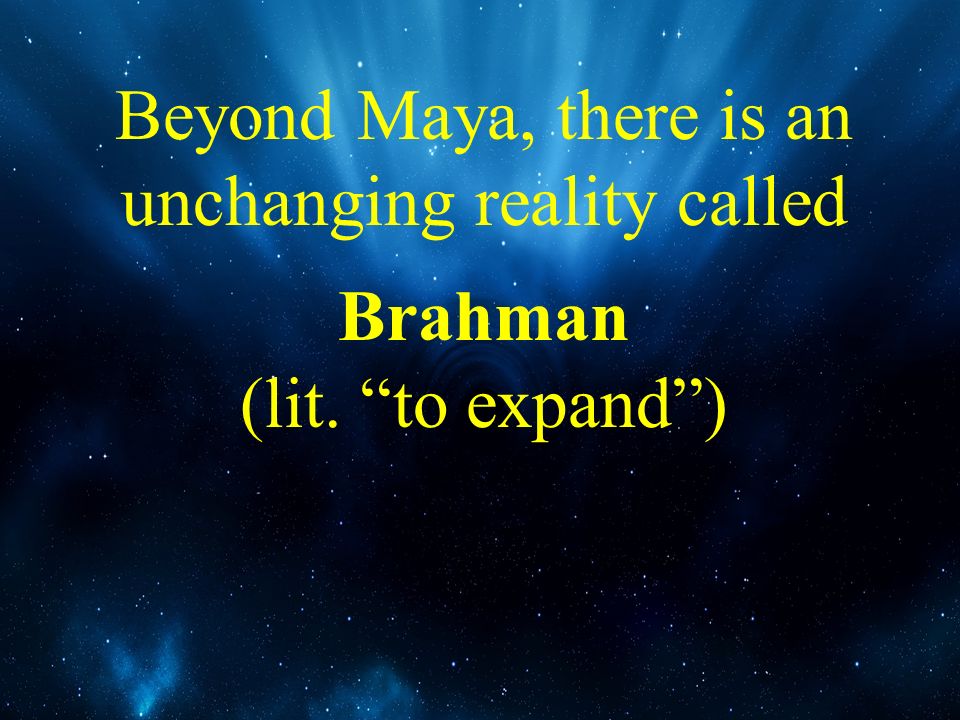 Beyond Maya, there is an unchanging reality called

Brahman
(lit. “to expand”)